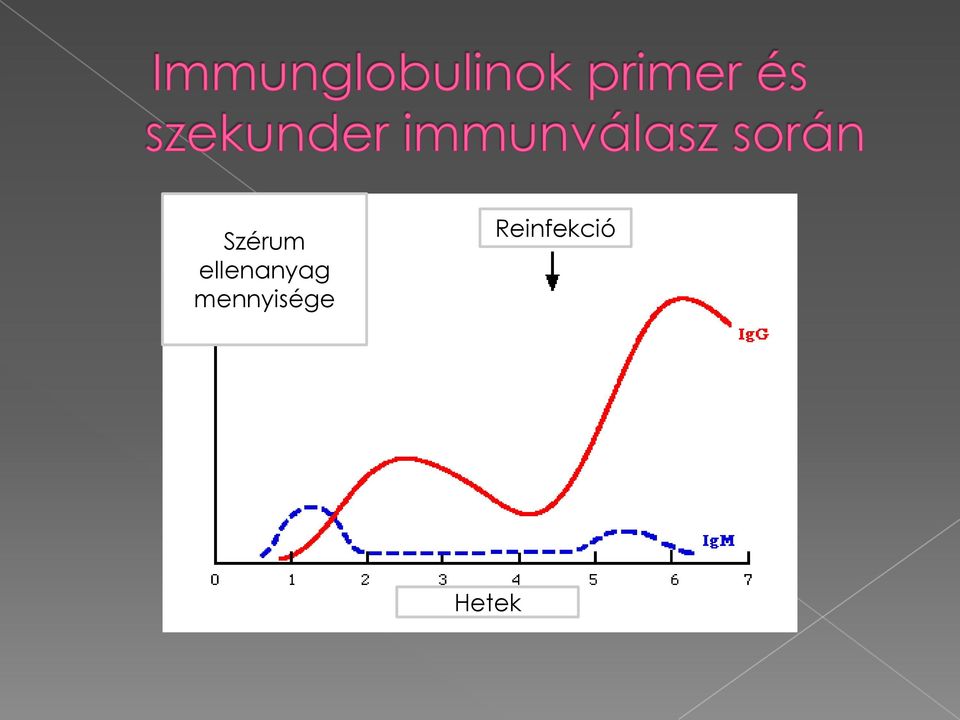 Immunglobulinok primer és szekunder immunválasz során

Szérum ellenanyag mennyisége

Reinfekció

IgG

IgM

0 1 2 3 4 5 6 7

Hetek